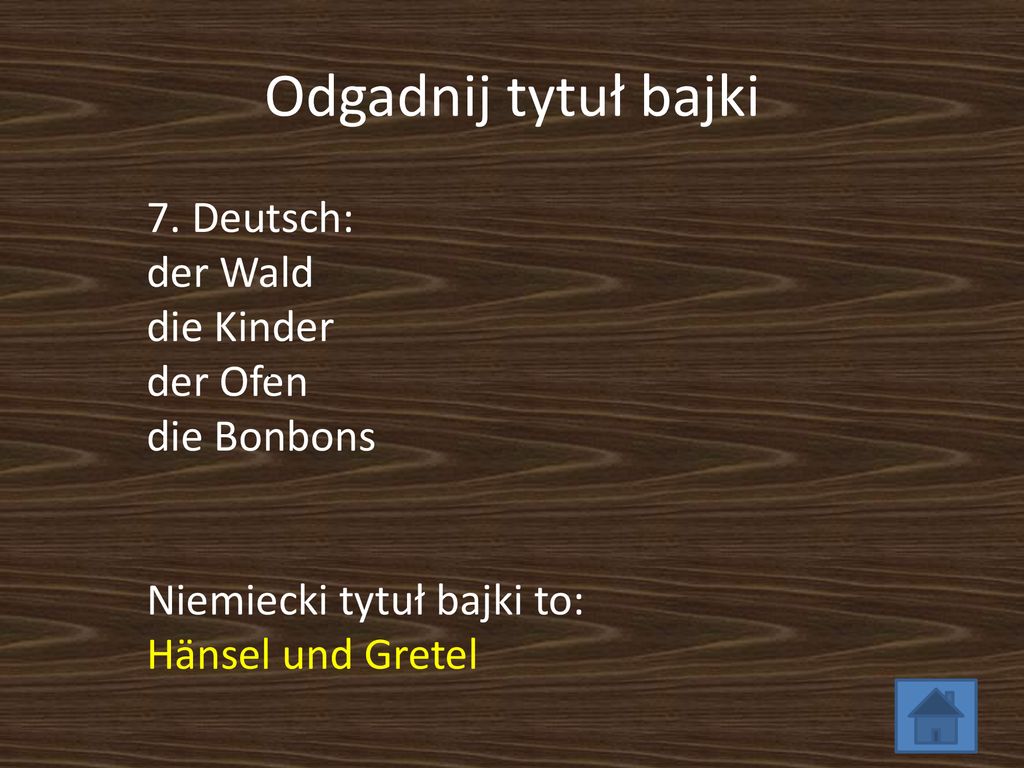 Odgadnij tytuł bajki

7. Deutsch:
der Wald
die Kinder
der Ofen
die Bonbons

Niemiecki tytuł bajki to:
Hänsel und Gretel